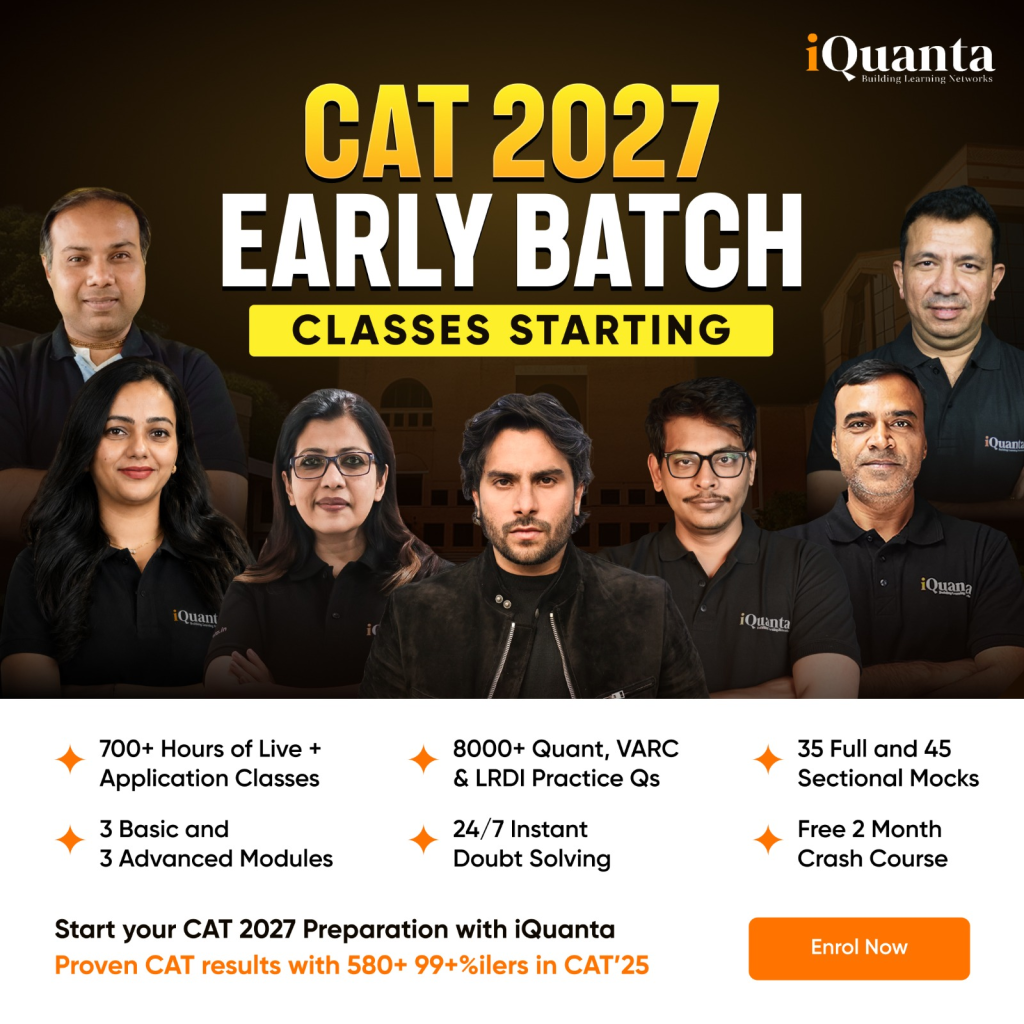 iQuanta
Building Learning Networks

CAT 2027
EARLY BATCH
CLASSES STARTING

700+ Hours of Live + Application Classes

3 Basic and 3 Advanced Modules

8000+ Quant, VARC & LRDI Practice Qs

24/7 Instant Doubt Solving

35 Full and 45 Sectional Mocks

Free 2 Month Crash Course

Start your CAT 2027 Preparation with iQuanta
Proven CAT results with 580+ 99+%ilers in CAT'25

Enrol Now